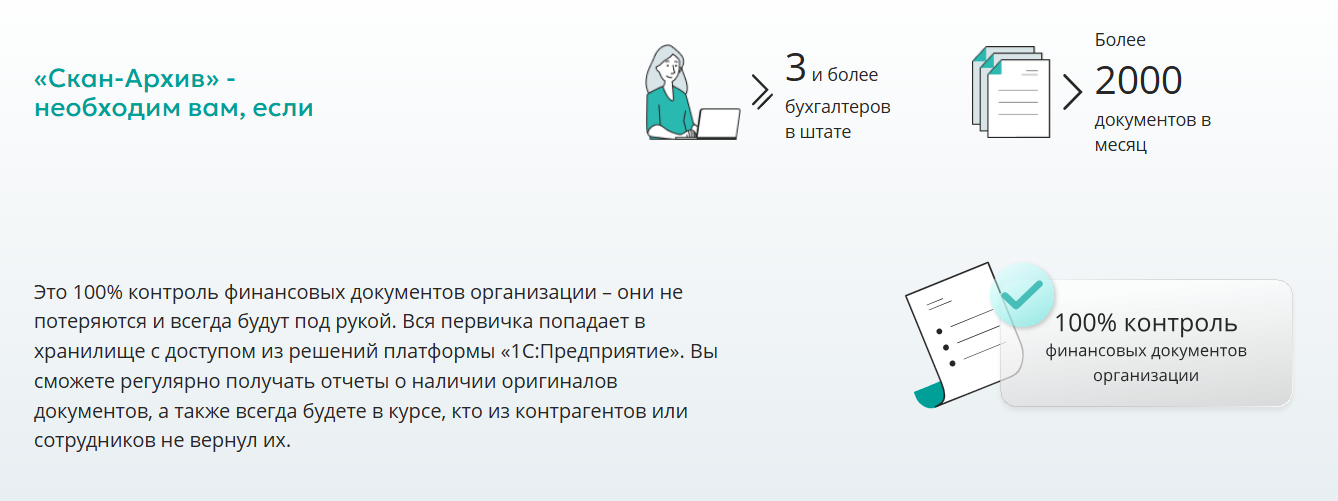 «Скан-Архив» - необходим вам, если

3 и более бухгалтеров в штате

Более 2000 документов в месяц

Это 100% контроль финансовых документов организации – они не потеряются и всегда будут под рукой. Вся первичка попадает в хранилище с доступом из решений платформы «1С:Предприятие». Вы сможете регулярно получать отчеты о наличии оригиналов документов, а также всегда будете в курсе, кто из контрагентов или сотрудников не вернул их.

100% контроль
финансовых документов организации